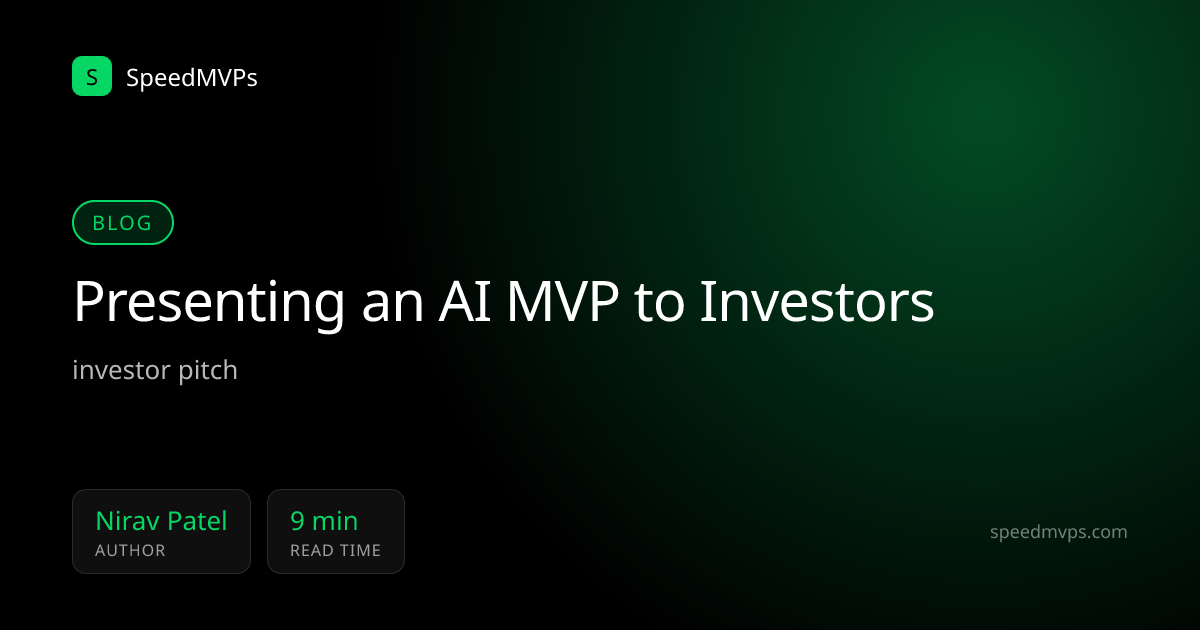 S SpeedMVPs

BLOG

Presenting an AI MVP to Investors

investor pitch

Nirav Patel
AUTHOR

9 min
READ TIME

speedmvps.com